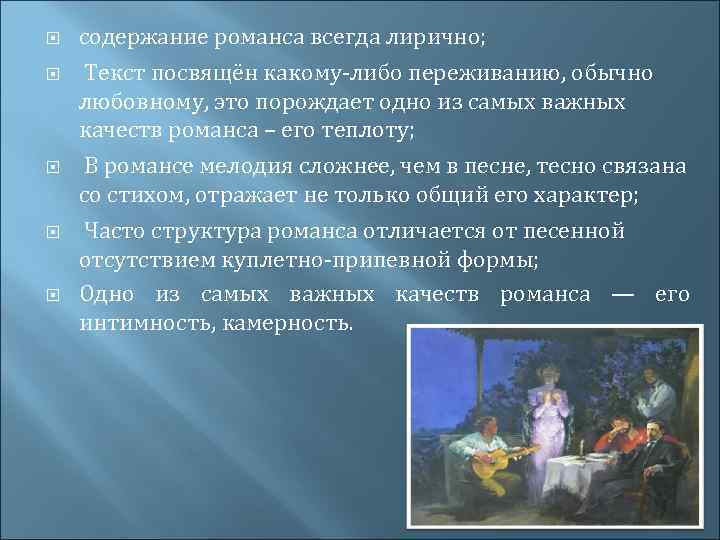 содержание романса всегда лирично;

Текст посвящён какому-либо переживанию, обычно любовному, это порождает одно из самых важных качеств романса – его теплоту;

В романсе мелодия сложнее, чем в песне, тесно связана со стихом, отражает не только общий его характер;

Часто структура романса отличается от песенной отсутствием куплетно-припевной формы;

Одно из самых важных качеств романса — его интимность, камерность.